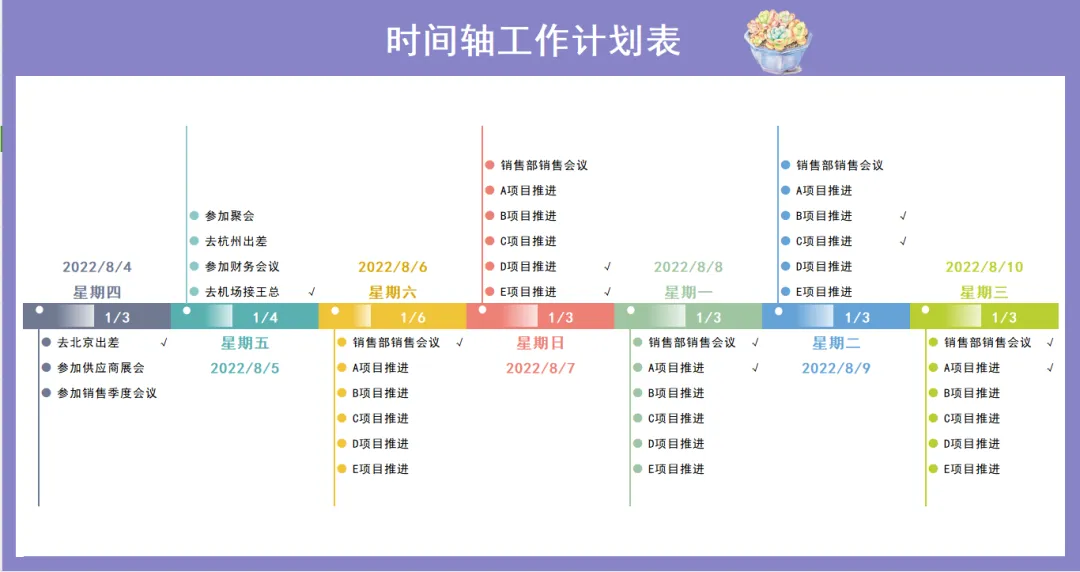 时间轴工作计划表

2022/8/4
星期四
1/3
去北京出差 √
参加供应商展会
参加销售季度会议

参加聚会
去杭州出差
参加财务会议
去机场接王总 √
1/4
星期五
2022/8/5

2022/8/6
星期六
1/6
销售部销售会议 √
A项目推进
B项目推进
C项目推进
D项目推进
E项目推进

销售部销售会议
A项目推进
B项目推进
C项目推进
D项目推进 √
E项目推进 √
1/3
星期日
2022/8/7

2022/8/8
星期一
1/3
销售部销售会议 √
A项目推进 √
B项目推进
C项目推进
D项目推进
E项目推进

销售部销售会议
A项目推进
B项目推进 √
C项目推进 √
D项目推进
E项目推进
1/3
星期二
2022/8/9

2022/8/10
星期三
1/3
销售部销售会议 √
A项目推进 √
B项目推进
C项目推进
D项目推进
E项目推进